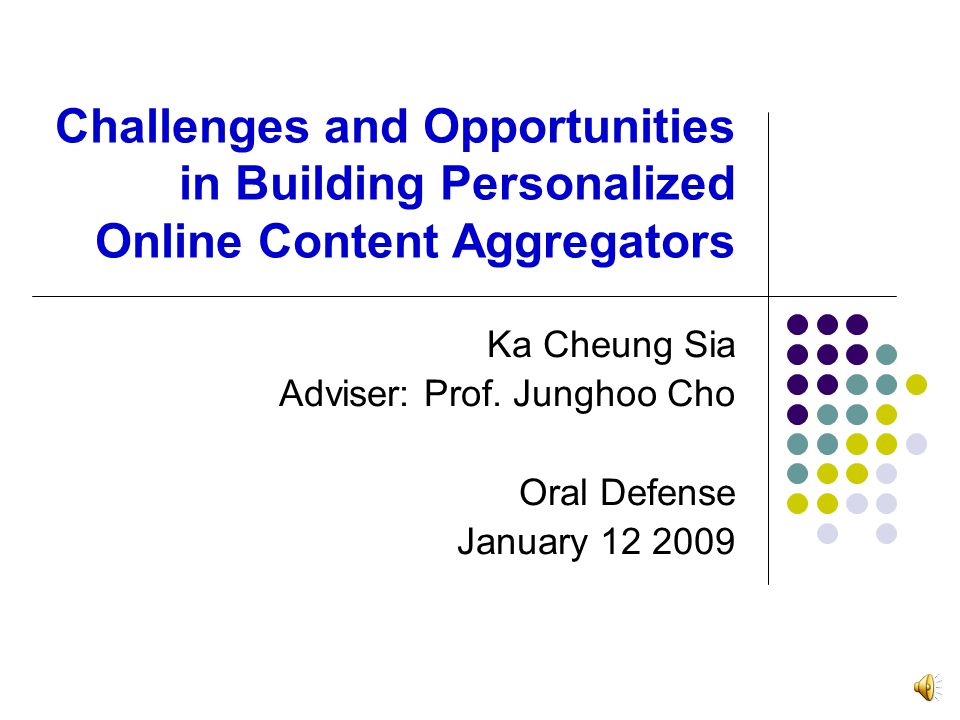 Challenges and Opportunities in Building Personalized Online Content Aggregators

Ka Cheung Sia
Adviser: Prof. Junghoo Cho

Oral Defense
January 12 2009